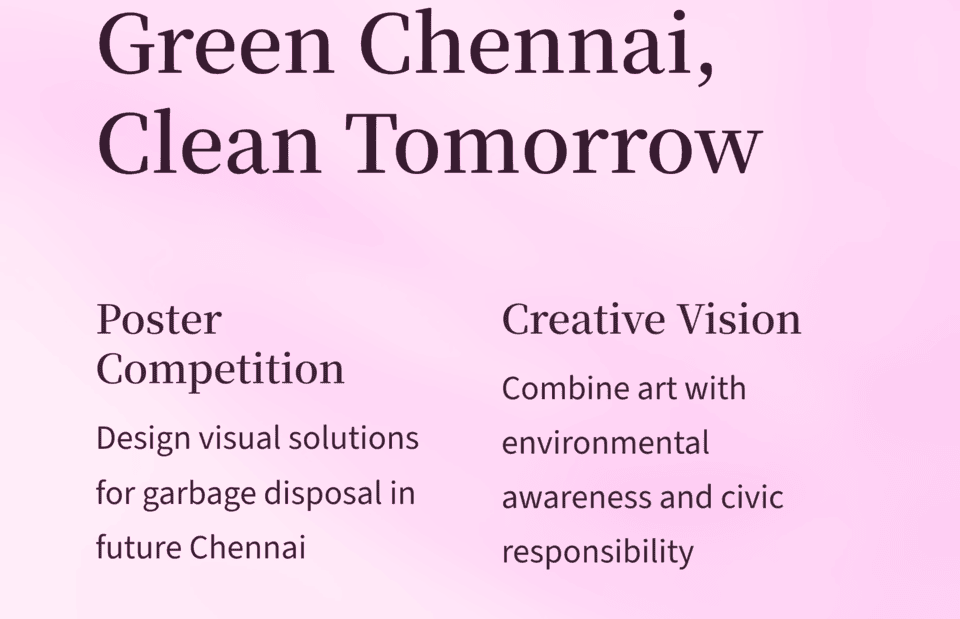 Green Chennai, Clean Tomorrow

Poster Competition

Design visual solutions for garbage disposal in future Chennai

Creative Vision

Combine art with environmental awareness and civic responsibility